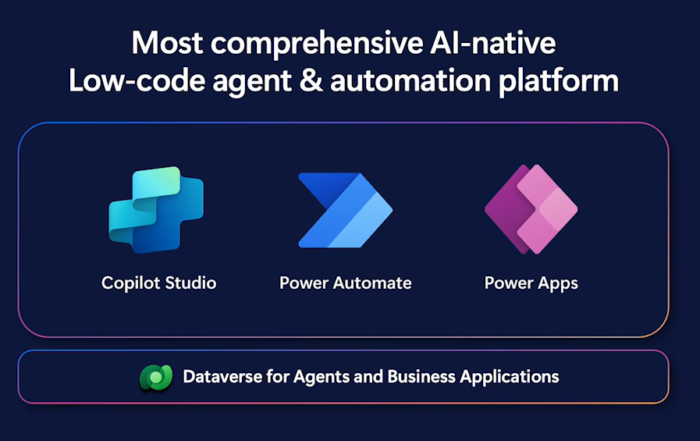 Most comprehensive AI-native
Low-code agent & automation platform

Copilot Studio

Power Automate

Power Apps

Dataverse for Agents and Business Applications